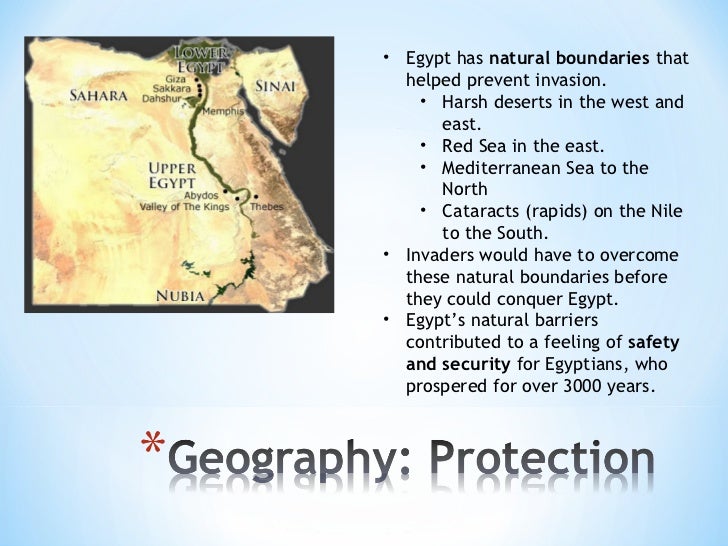 LOWER EGYPT
Giza
Sakkara
Dahshur
SAHARA
SINAI
Memphis
UPPER EGYPT
Abydos
Valley of The Kings
Thebes
NUBIA

• Egypt has **natural boundaries** that helped prevent invasion.
  • Harsh deserts in the west and east.
  • Red Sea in the east.
  • Mediterranean Sea to the North
  • Cataracts (rapids) on the Nile to the South.
• Invaders would have to overcome these natural boundaries before they could conquer Egypt.
• Egypt's natural barriers contributed to a feeling of **safety and security** for Egyptians, who prospered for over 3000 years.

*Geography: Protection